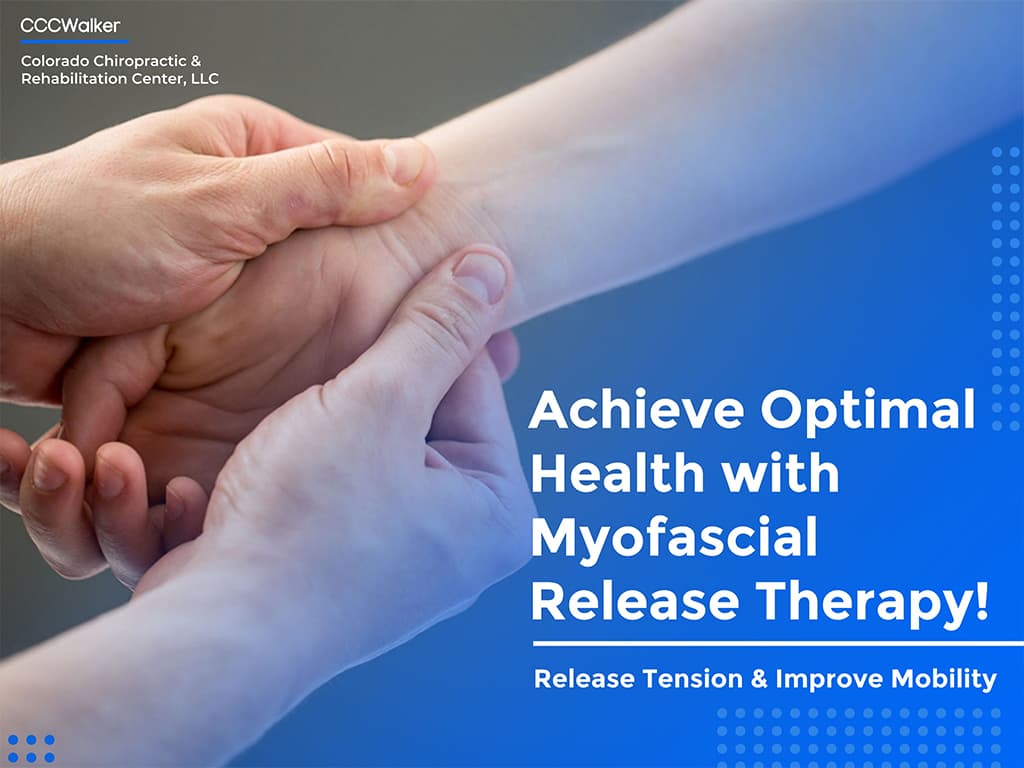 CCCWalker

Colorado Chiropractic & Rehabilitation Center, LLC

Achieve Optimal Health with Myofascial Release Therapy!

Release Tension & Improve Mobility